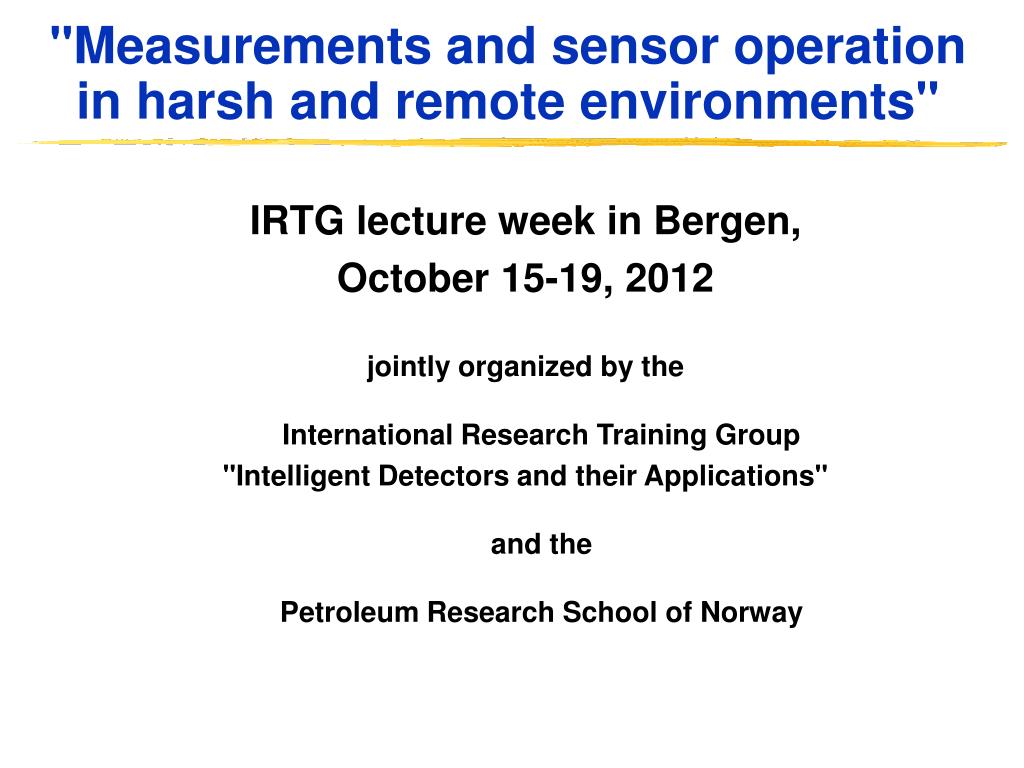 "Measurements and sensor operation in harsh and remote environments"

IRTG lecture week in Bergen,

October 15-19, 2012

jointly organized by the

International Research Training Group
"Intelligent Detectors and their Applications"

and the

Petroleum Research School of Norway